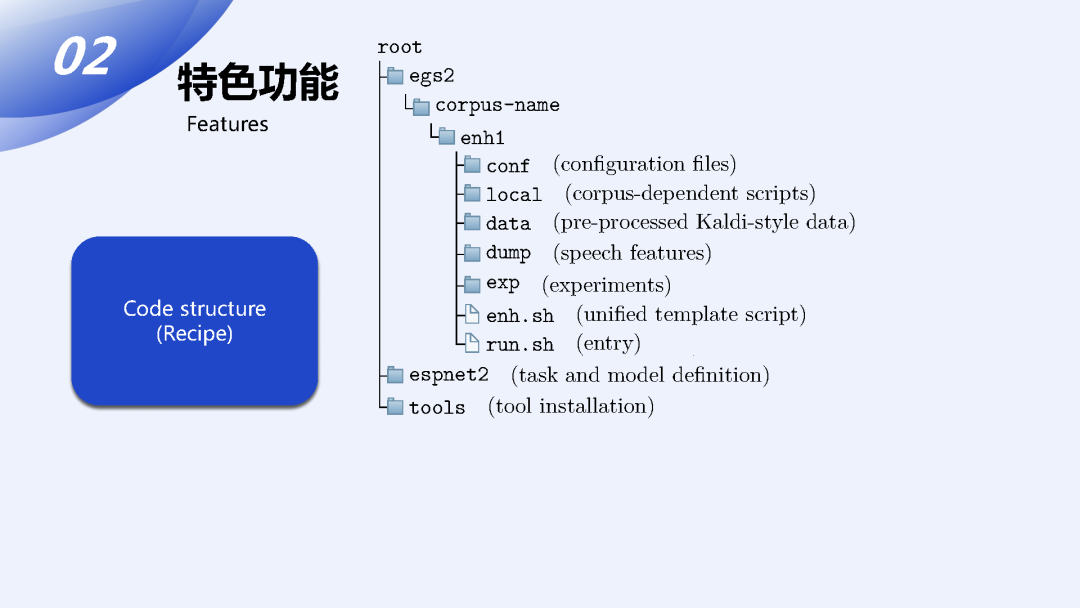 02

特色功能
Features

Code structure
(Recipe)

root
egs2
corpus-name
enh1
conf (configuration files)
local (corpus-dependent scripts)
data (pre-processed Kaldi-style data)
dump (speech features)
exp (experiments)
enh.sh (unified template script)
run.sh (entry)
espnet2 (task and model definition)
tools (tool installation)